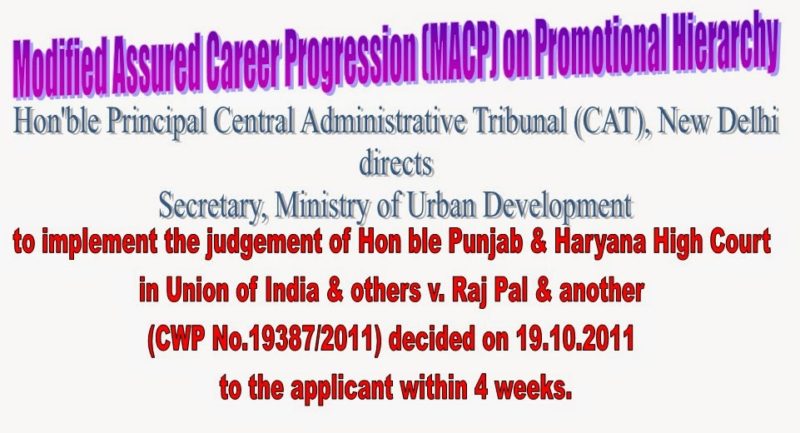 Modified Assured Career Progression (MACP) on Promotional Hierarchy

Hon'ble Principal Central Administrative Tribunal (CAT), New Delhi directs Secretary, Ministry of Urban Development

to implement the judgement of Hon ble Punjab & Haryana High Court in Union of India & others v. Raj Pal & another (CWP No.19387/2011) decided on 19.10.2011 to the applicant within 4 weeks.